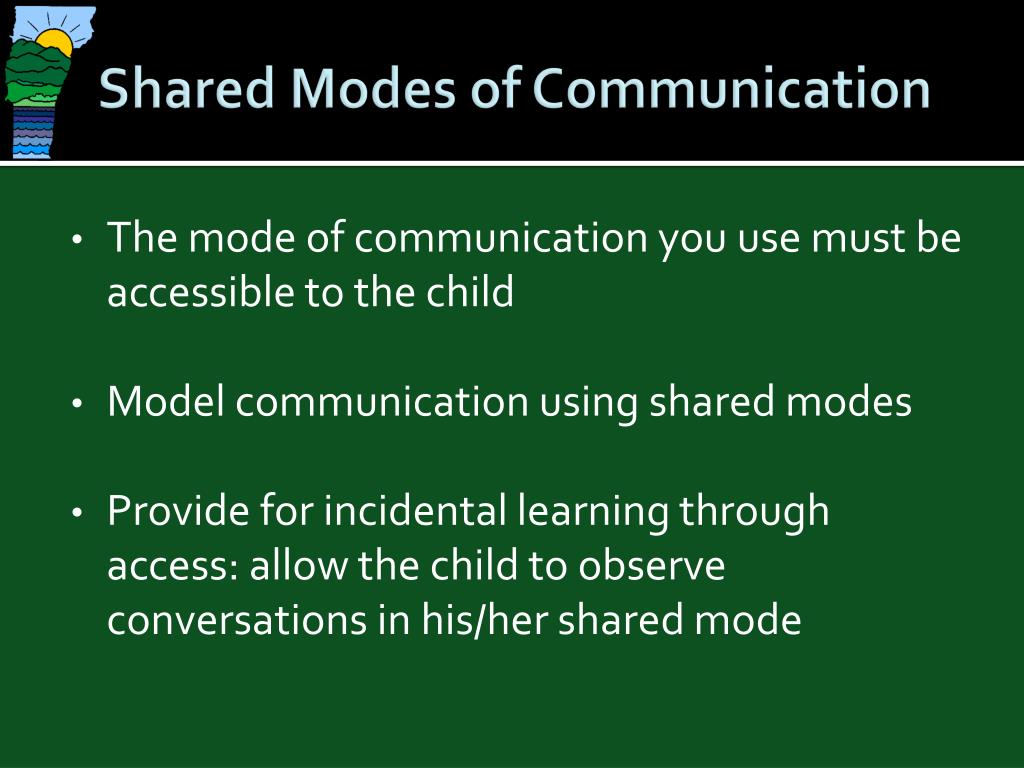 Shared Modes of Communication

• The mode of communication you use must be accessible to the child

• Model communication using shared modes

• Provide for incidental learning through access: allow the child to observe conversations in his/her shared mode